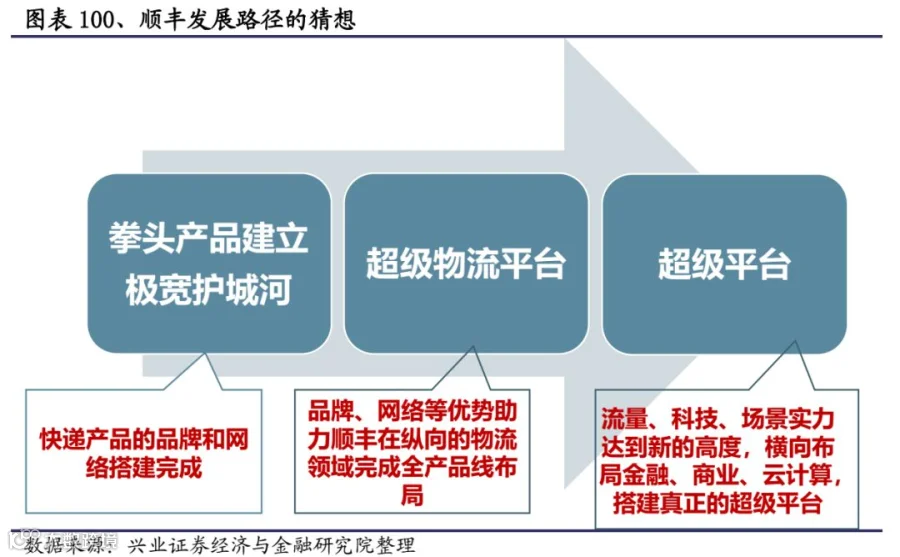 图表 100、顺丰发展路径的猜想

拳头产品建立极宽护城河

超级物流平台

超级平台

快递产品的品牌和网络搭建完成

品牌、网络等优势助力顺丰在纵向的物流领域完成全产品线布局

流量、科技、场景实力达到新的高度，横向布局金融、商业、云计算，搭建真正的超级平台

数据来源：兴业证券经济与金融研究院整理